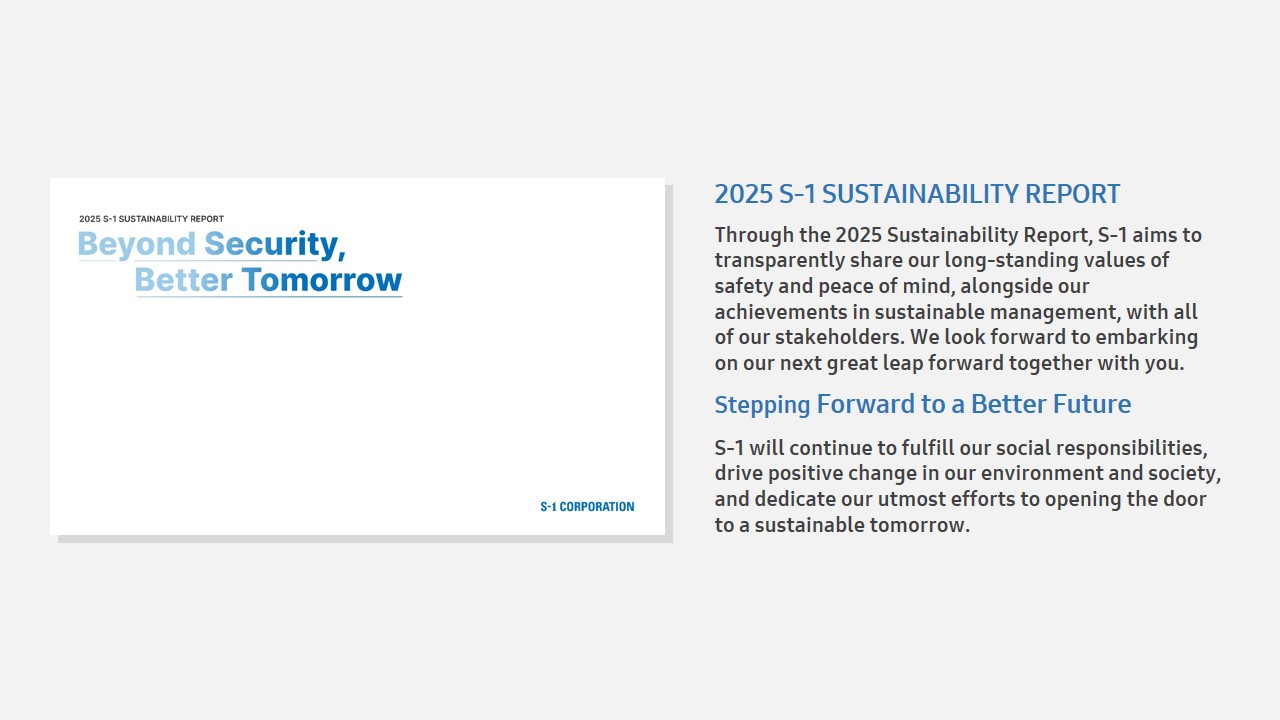 2025 S-1 SUSTAINABILITY REPORT

Beyond Security,
Better Tomorrow

S-1 CORPORATION

2025 S-1 SUSTAINABILITY REPORT

Through the 2025 Sustainability Report, S-1 aims to transparently share our long-standing values of safety and peace of mind, alongside our achievements in sustainable management, with all of our stakeholders. We look forward to embarking on our next great leap forward together with you.

Stepping Forward to a Better Future

S-1 will continue to fulfill our social responsibilities, drive positive change in our environment and society, and dedicate our utmost efforts to opening the door to a sustainable tomorrow.